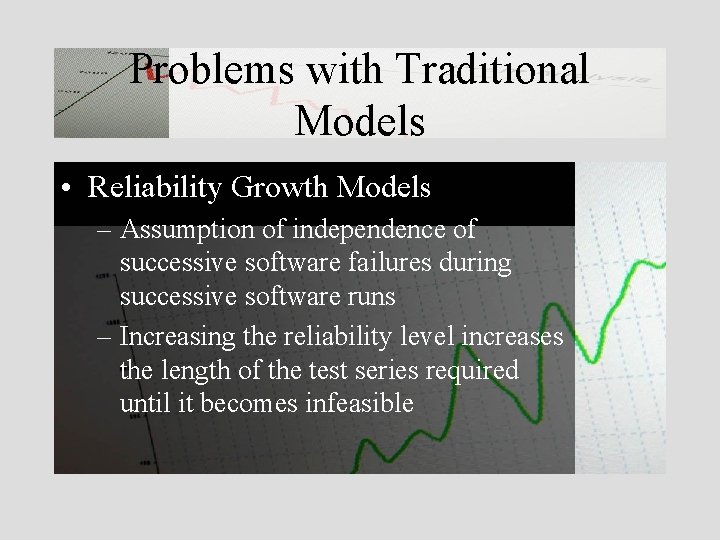 Problems with Traditional Models

• Reliability Growth Models

– Assumption of independence of successive software failures during successive software runs

– Increasing the reliability level increases the length of the test series required until it becomes infeasible